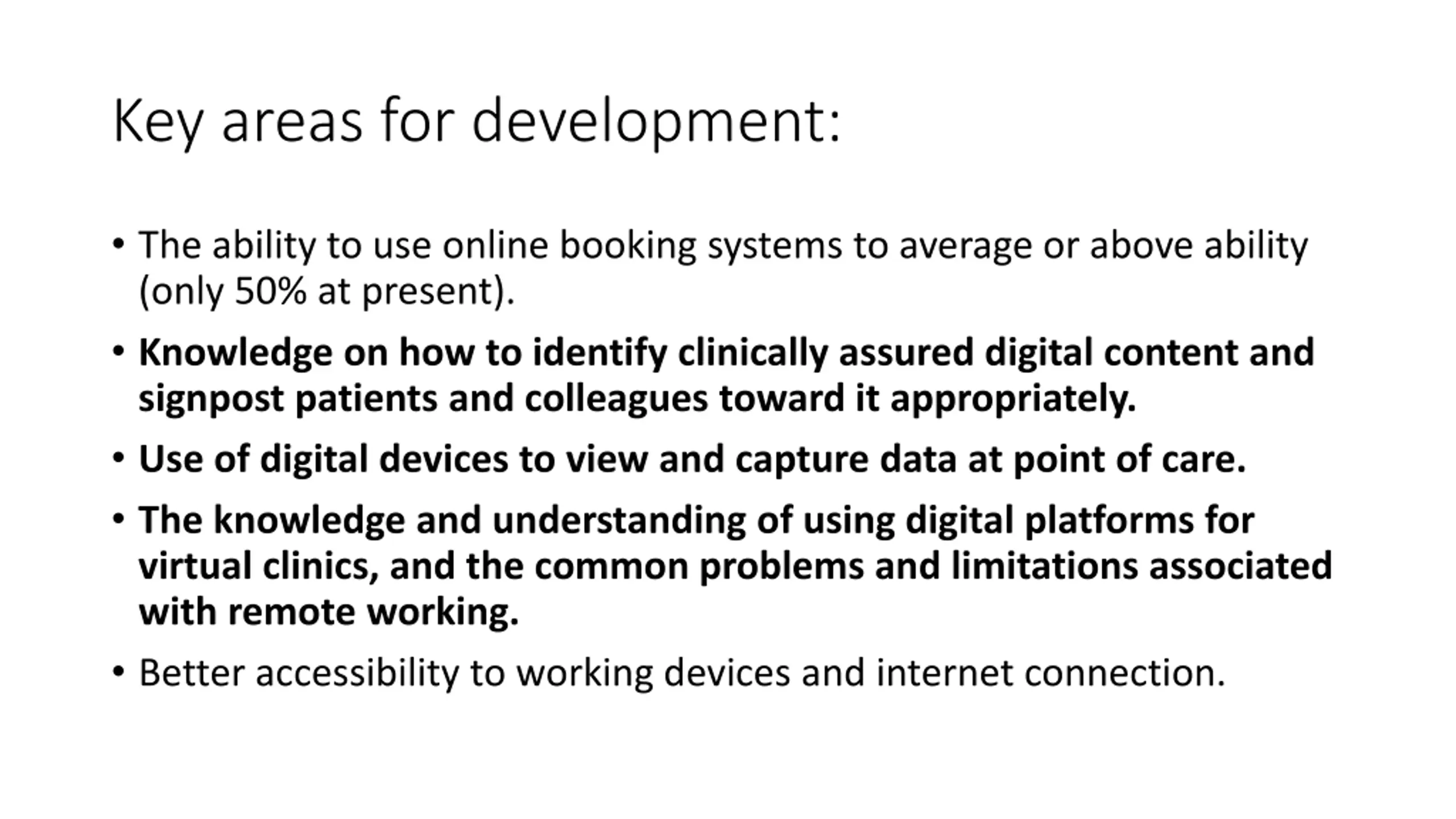 Key areas for development:

• The ability to use online booking systems to average or above ability (only 50% at present).

• Knowledge on how to identify clinically assured digital content and signpost patients and colleagues toward it appropriately.

• Use of digital devices to view and capture data at point of care.

• The knowledge and understanding of using digital platforms for virtual clinics, and the common problems and limitations associated with remote working.

• Better accessibility to working devices and internet connection.